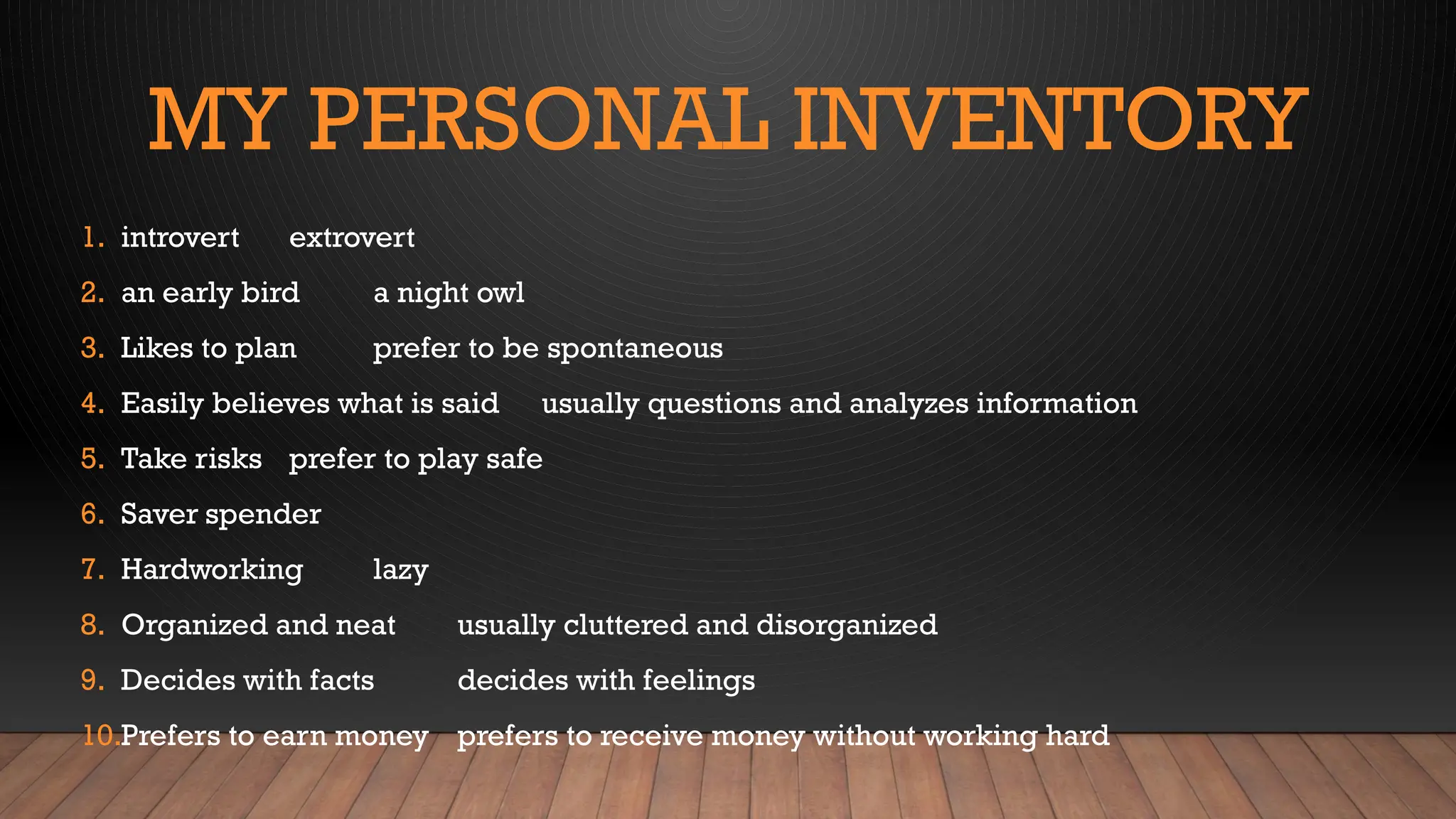 MY PERSONAL INVENTORY

1. introvert extrovert
2. an early bird a night owl
3. Likes to plan prefer to be spontaneous
4. Easily believes what is said usually questions and analyzes information
5. Take risks prefer to play safe
6. Saver spender
7. Hardworking lazy
8. Organized and neat usually cluttered and disorganized
9. Decides with facts decides with feelings
10. Prefers to earn money prefers to receive money without working hard